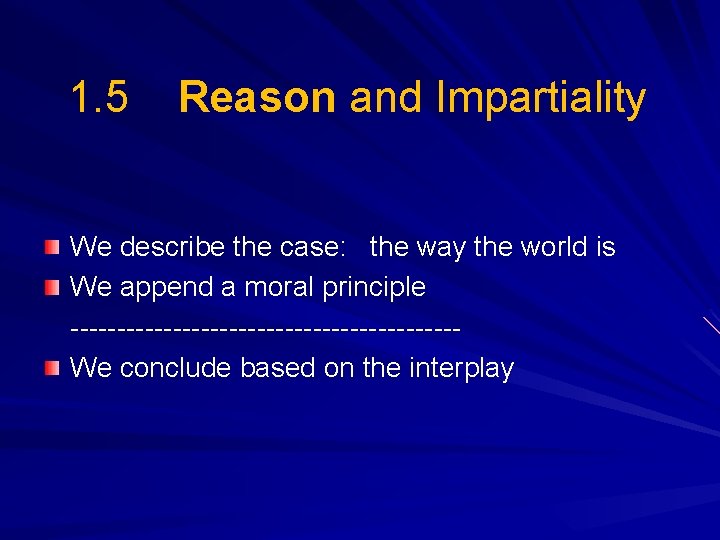 1.5 Reason and Impartiality

We describe the case: the way the world is

We append a moral principle

----------------------------------------

We conclude based on the interplay